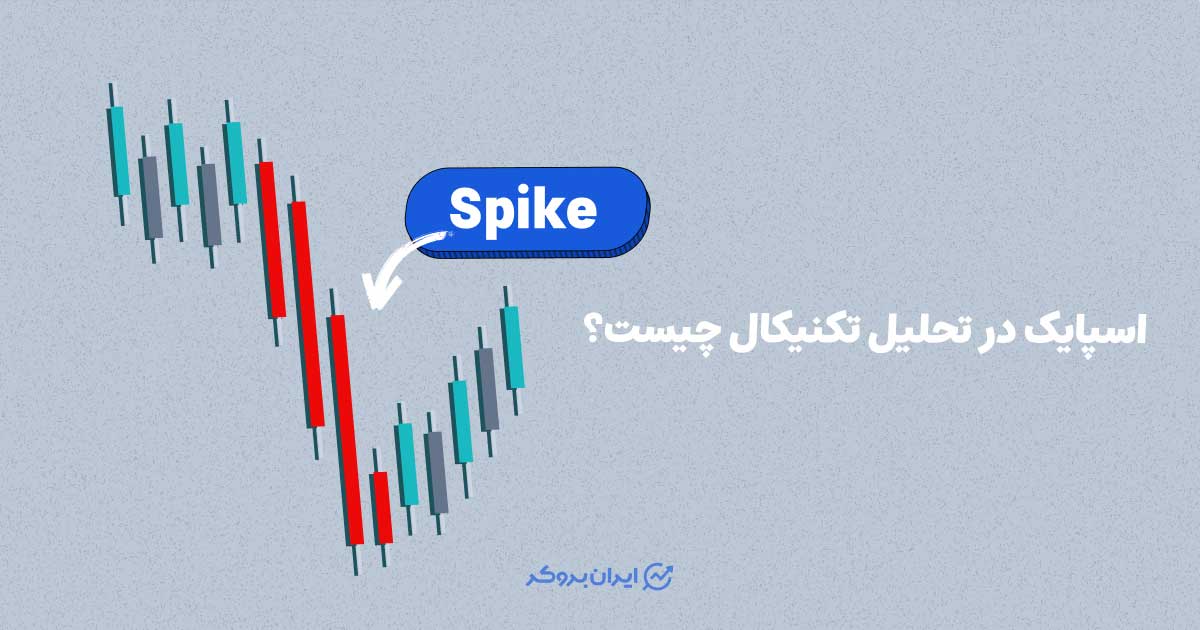 Spike

اسپایک در تحلیل تکنیکال چیست؟

ایران بروکر